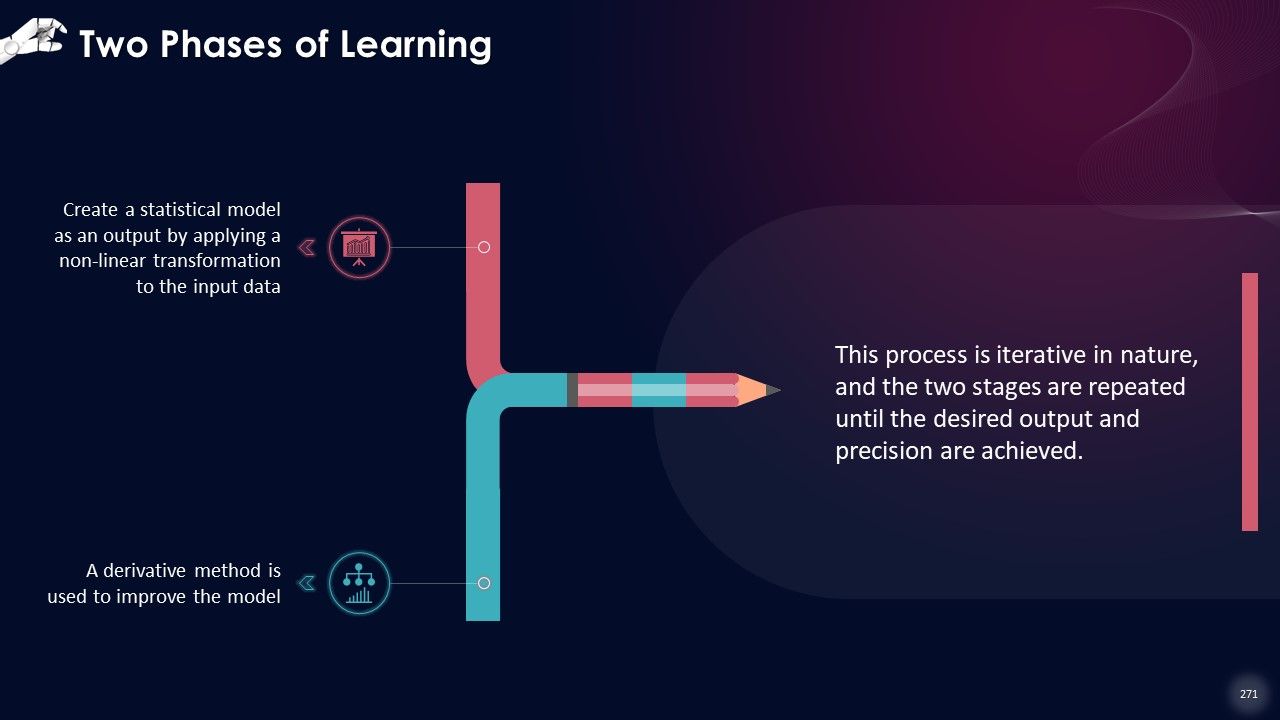 Two Phases of Learning

Create a statistical model as an output by applying a non-linear transformation to the input data

A derivative method is used to improve the model

This process is iterative in nature, and the two stages are repeated until the desired output and precision are achieved.

271